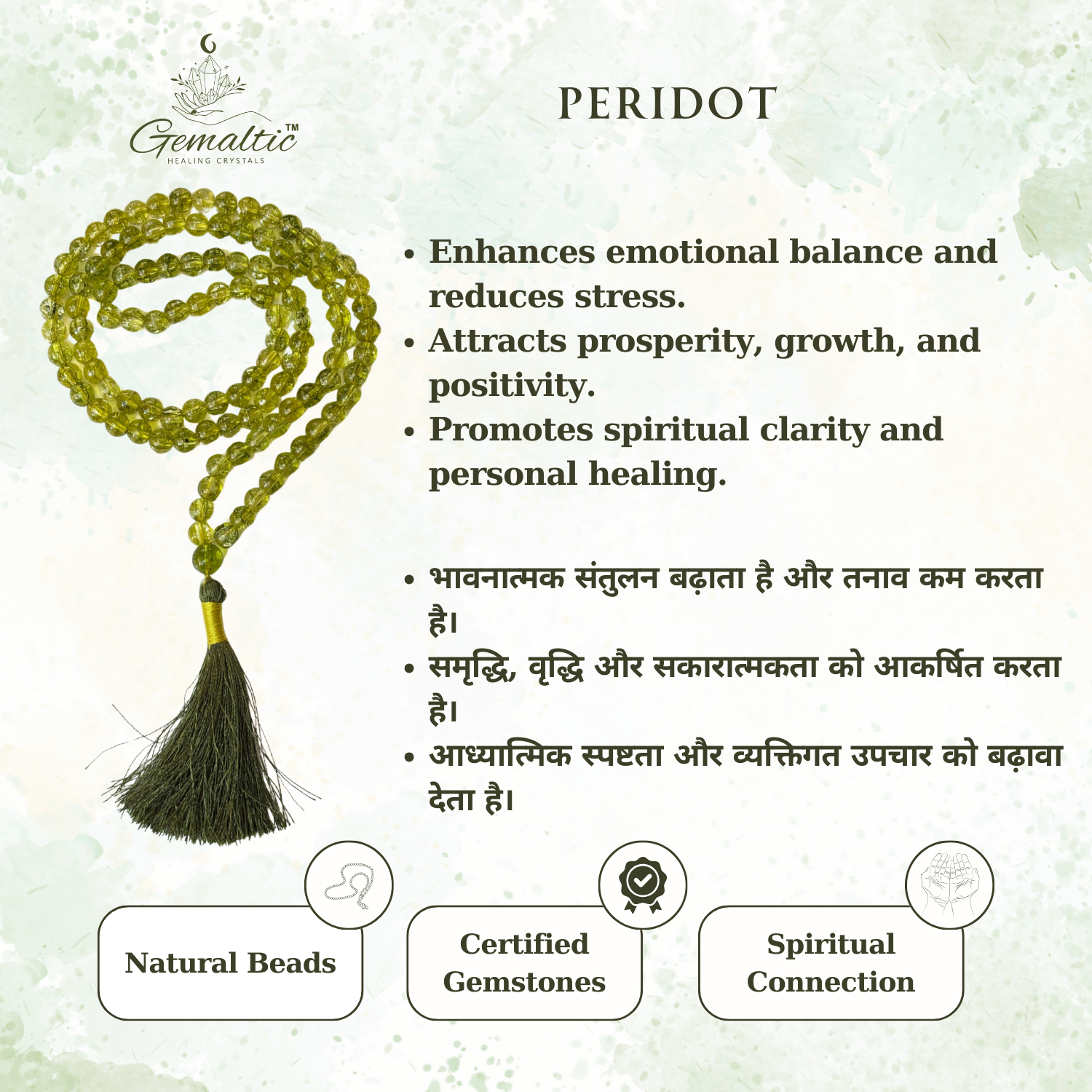 Gemaltic™
HEALING CRYSTALS

PERIDOT

• Enhances emotional balance and reduces stress.
• Attracts prosperity, growth, and positivity.
• Promotes spiritual clarity and personal healing.

• भावनात्मक संतुलन बढ़ाता है और तनाव कम करता है।
• समृद्धि, वृद्धि और सकारात्मकता को आकर्षित करता है।
• आध्यात्मिक स्पष्टता और व्यक्तिगत उपचार को बढ़ावा देता है।

Natural Beads

Certified Gemstones

Spiritual Connection